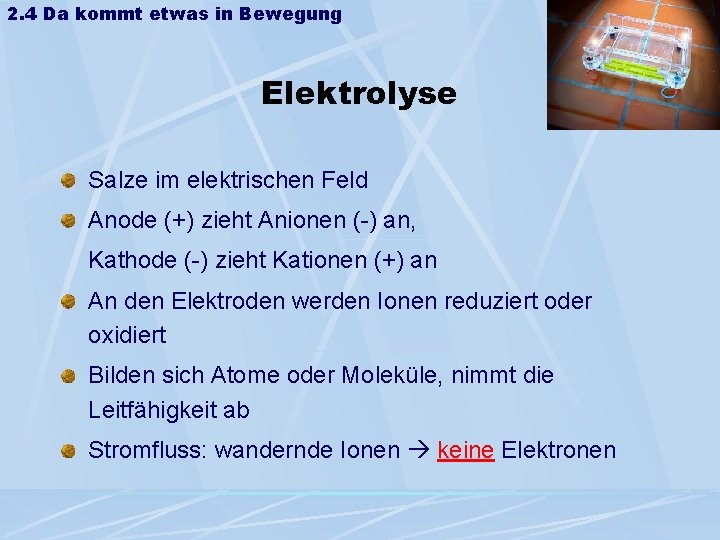 2.4 Da kommt etwas in Bewegung

Elektrolyse

Salze im elektrischen Feld

Anode (+) zieht Anionen (-) an,

Kathode (-) zieht Kationen (+) an

An den Elektroden werden Ionen reduziert oder oxidiert

Bilden sich Atome oder Moleküle, nimmt die Leitfähigkeit ab

Stromfluss: wandernde Ionen → keine Elektronen